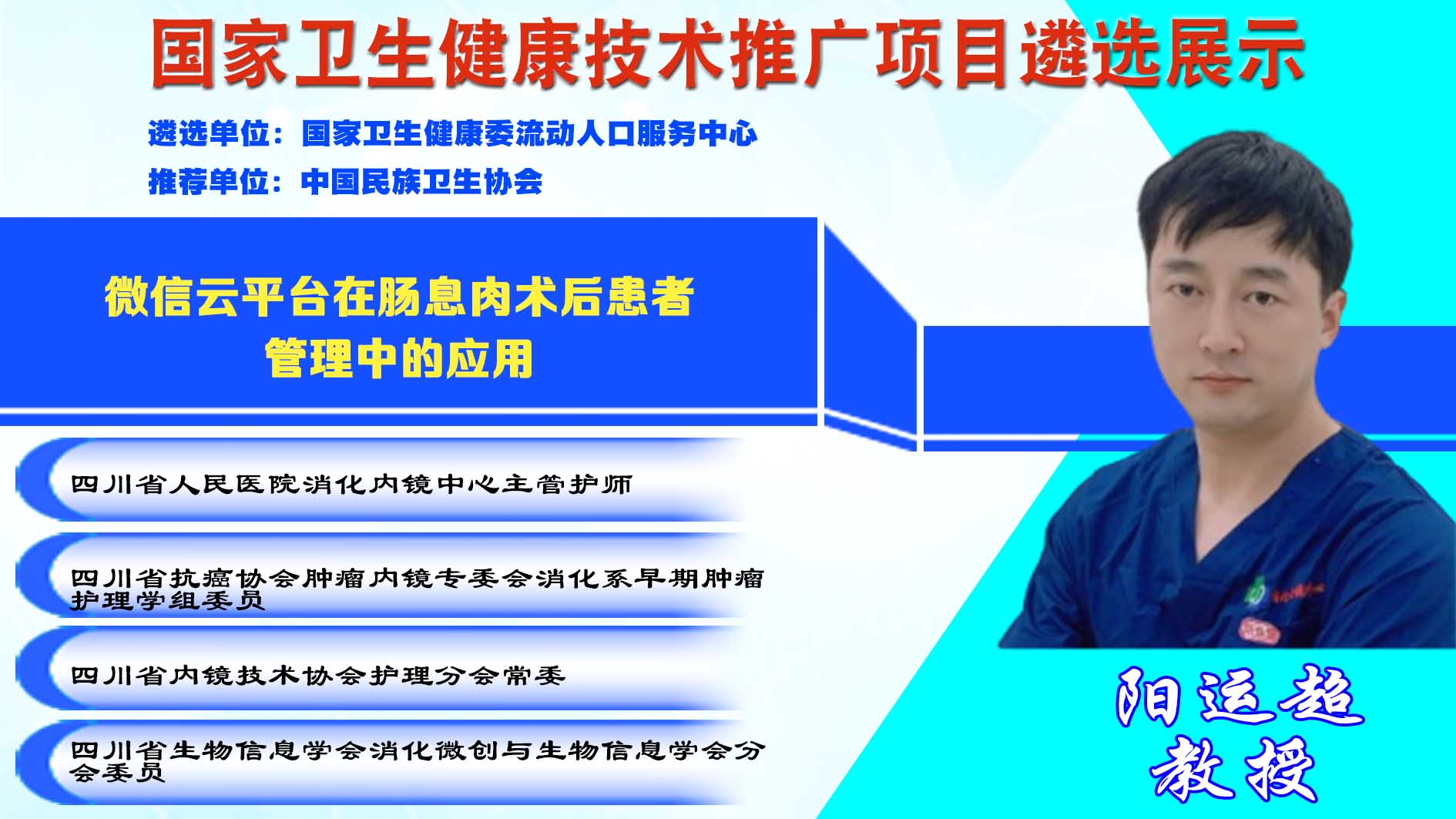 国家卫生健康技术推广项目遴选展示

遴选单位：国家卫生健康委流动人口服务中心

推荐单位：中国民族卫生协会

微信云平台在肠息肉术后患者管理中的应用

四川省人民医院消化内镜中心主管护师

四川省抗癌协会肿瘤内镜专委会消化系早期肿瘤护理学组委员

四川省内镜技术协会护理分会常委

四川省生物信息学会消化微创与生物信息学会分会委员

阳运超
教授